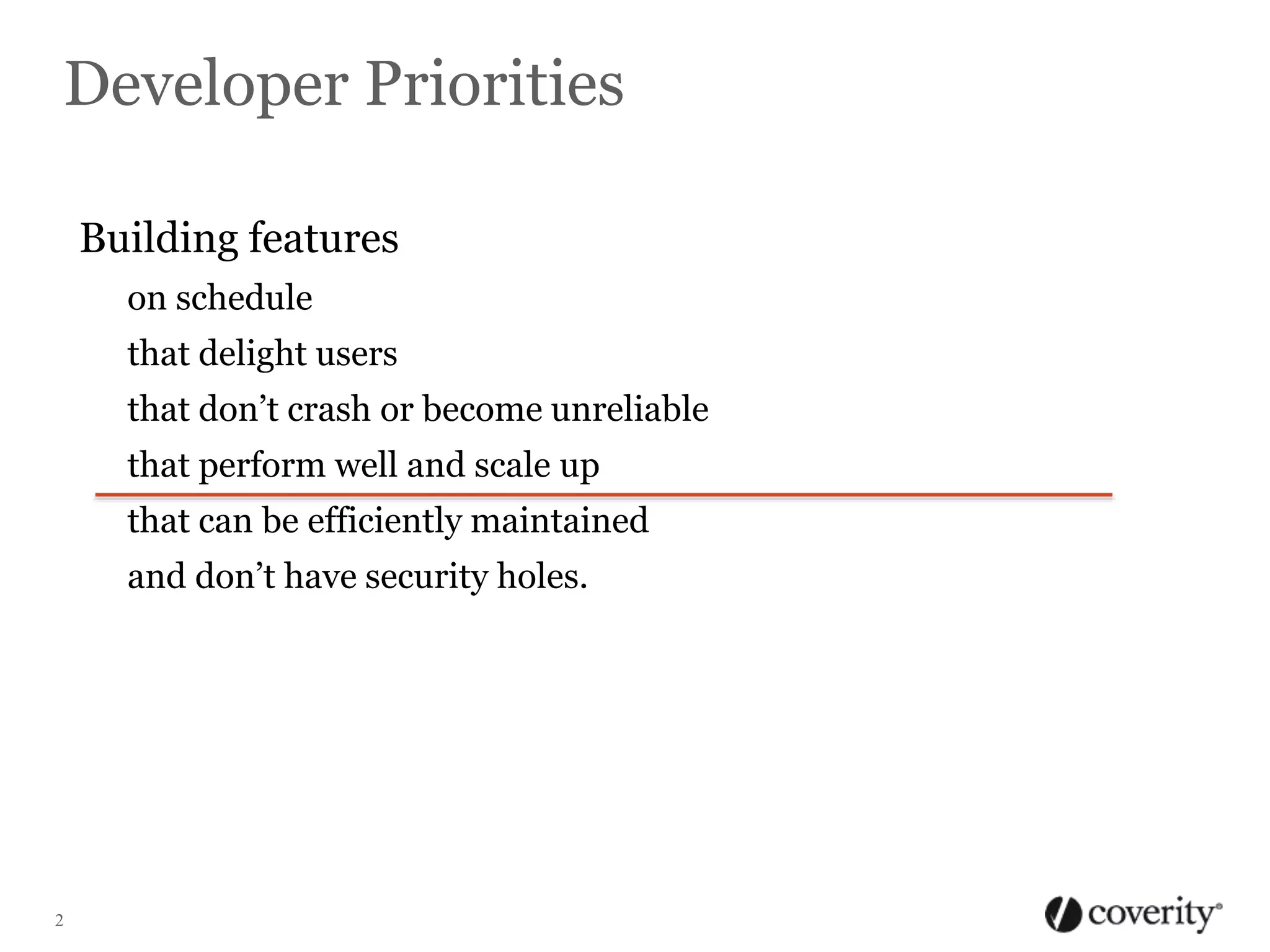 Developer Priorities

Building features

on schedule

that delight users

that don’t crash or become unreliable

that perform well and scale up

that can be efficiently maintained

and don’t have security holes.

2

coverity®